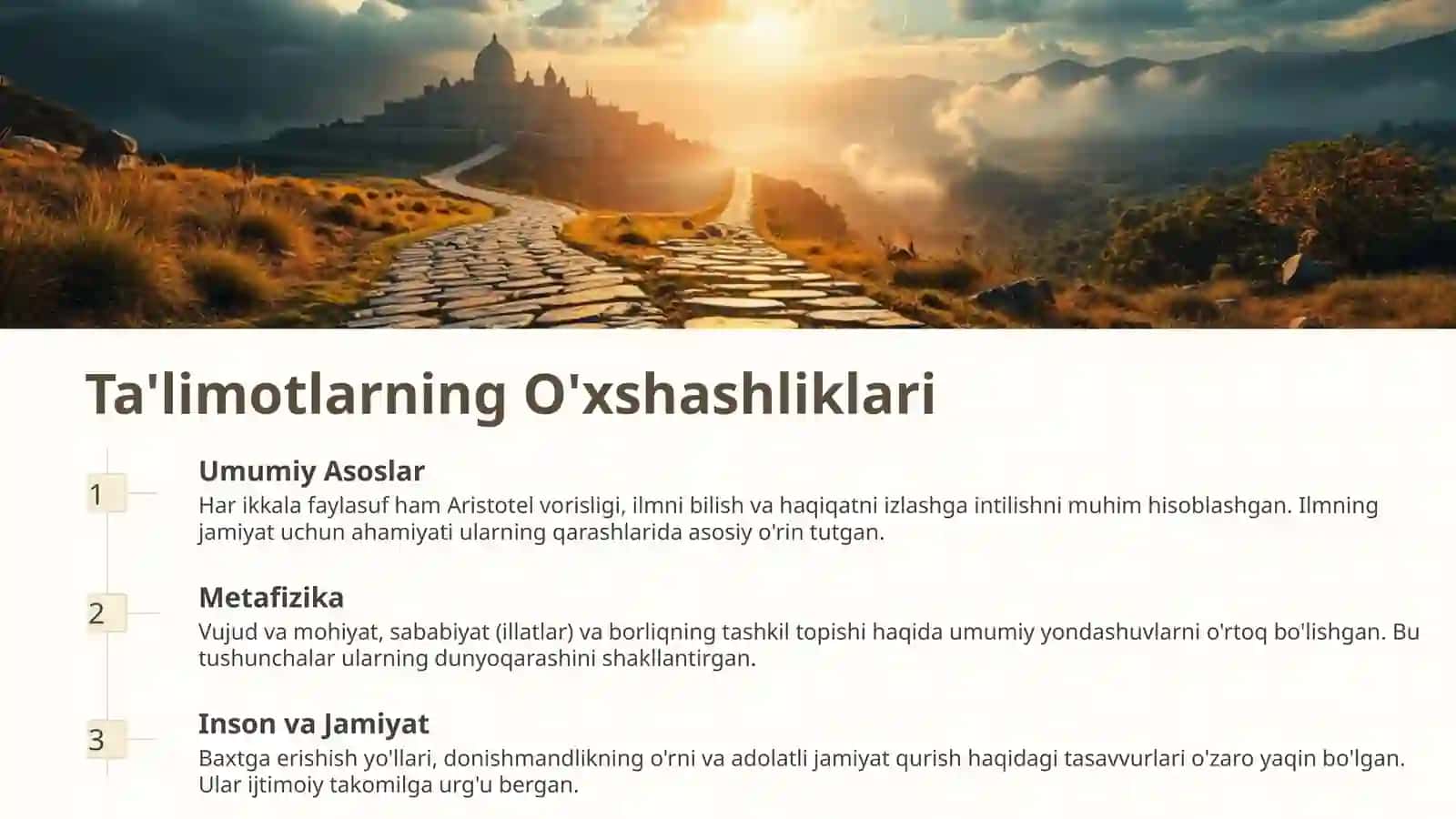 Ta'limotlarning O'xshashliklari

1

Umumiy Asoslar

Har ikkala faylasuf ham Aristotel vorisligi, ilmni bilish va haqiqatni izlashga intilishni muhim hisoblashgan. Ilmning jamiyat uchun ahamiyati ularning qarashlarida asosiy o'rin tutgan.

2

Metafizika

Vujud va mohiyat, sababiyat (illatlar) va borliqning tashkil topishi haqida umumiy yondashuvlarni o'rtoq bo'lishgan. Bu tushunchalar ularning dunyoqarashini shakllantirgan.

3

Inson va Jamiyat

Baxtga erishish yo'llari, donishmandlikning o'rni va adolatli jamiyat qurish haqidagi tasavvurlari o'zaro yaqin bo'lgan. Ular ijtimoiy takomilga urg'u bergan.